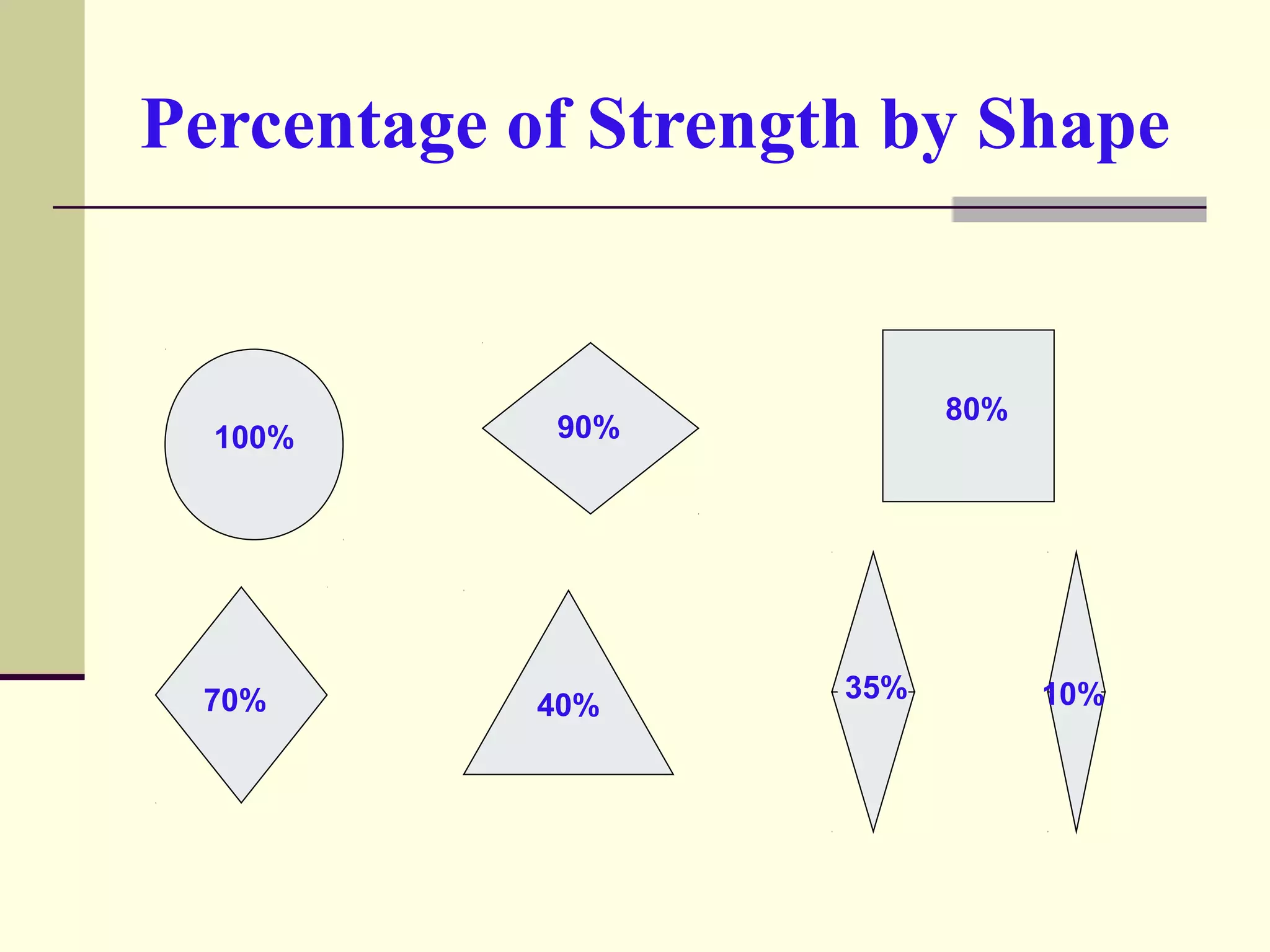 Percentage of Strength by Shape

100%

90%

80%

70%

40%

35%

10%